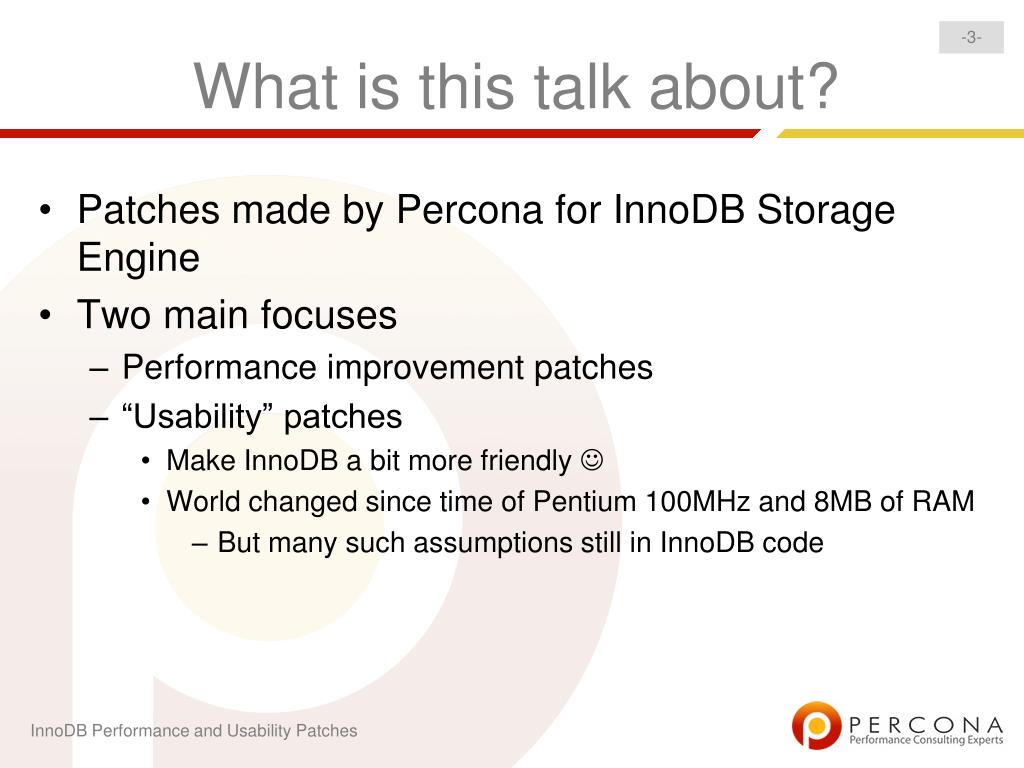 -3-

What is this talk about?

• Patches made by Percona for InnoDB Storage Engine
• Two main focuses
– Performance improvement patches
– “Usability” patches
• Make InnoDB a bit more friendly ☺
• World changed since time of Pentium 100MHz and 8MB of RAM
– But many such assumptions still in InnoDB code

InnoDB Performance and Usability Patches

PERCONA
Performance Consulting Experts